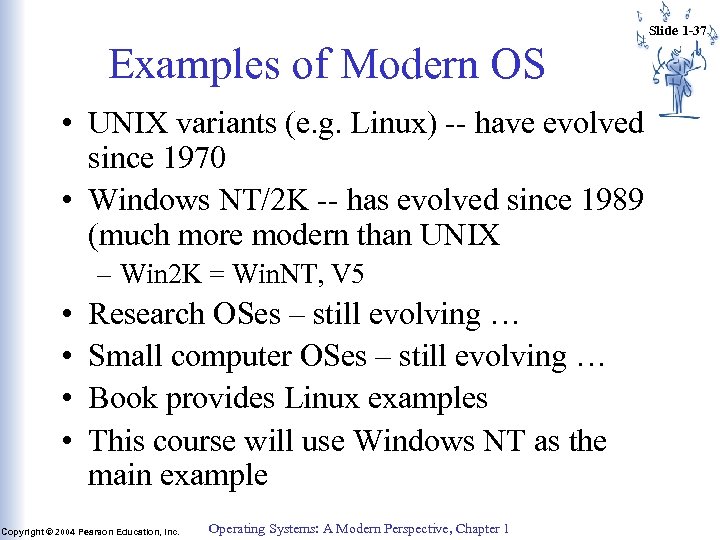 Slide 1-37

Examples of Modern OS

• UNIX variants (e.g. Linux) -- have evolved since 1970
• Windows NT/2K -- has evolved since 1989 (much more modern than UNIX
– Win2K = WinNT, V5
• Research OSes – still evolving …
• Small computer OSes – still evolving …
• Book provides Linux examples
• This course will use Windows NT as the main example

Copyright © 2004 Pearson Education, Inc.

Operating Systems: A Modern Perspective, Chapter 1